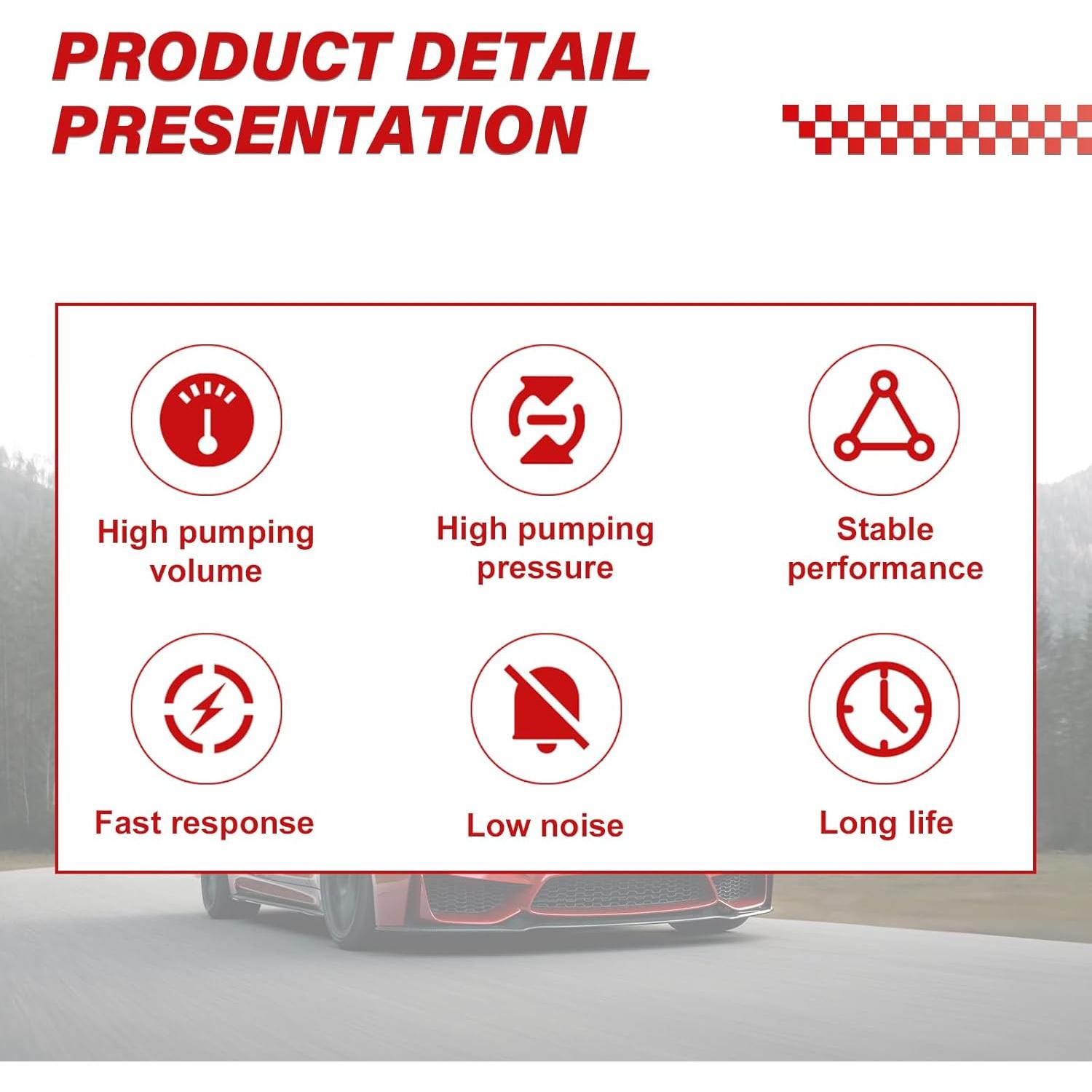 PRODUCT DETAIL PRESENTATION

High pumping volume

High pumping pressure

Stable performance

Fast response

Low noise

Long life